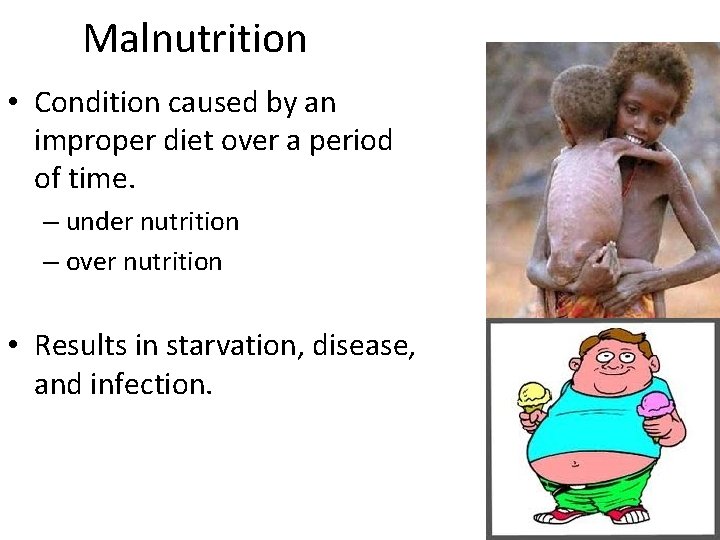 Malnutrition

• Condition caused by an improper diet over a period of time.
– under nutrition
– over nutrition

• Results in starvation, disease, and infection.